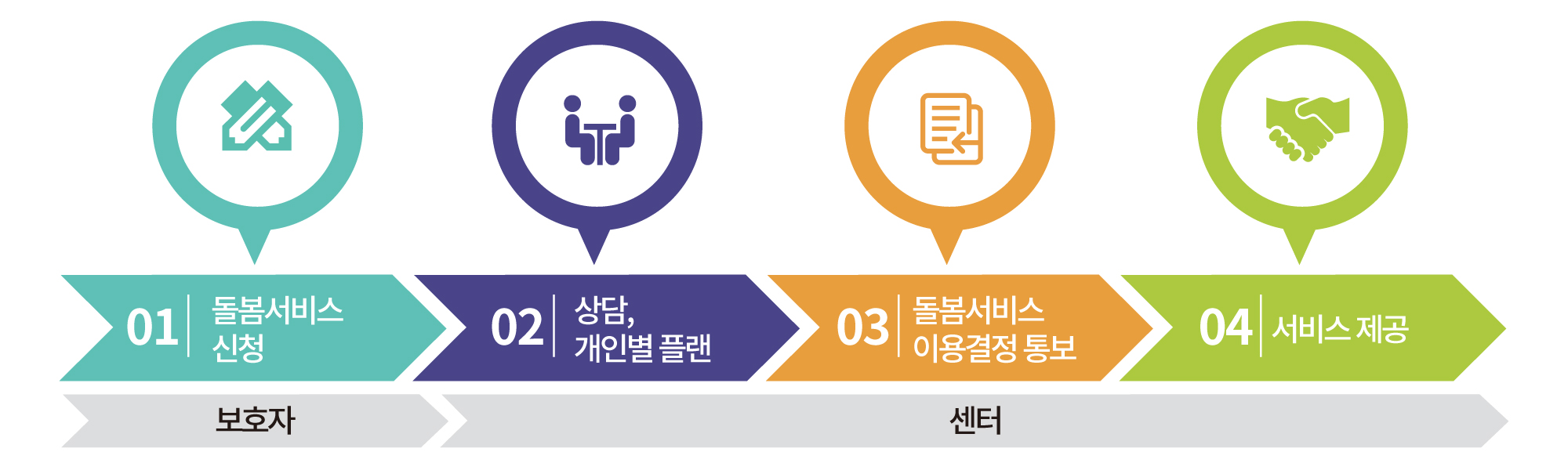 01 돌봄서비스 신청

02 상담, 개인별 플랜

03 돌봄서비스 이용결정 통보

04 서비스 제공

보호자

센터